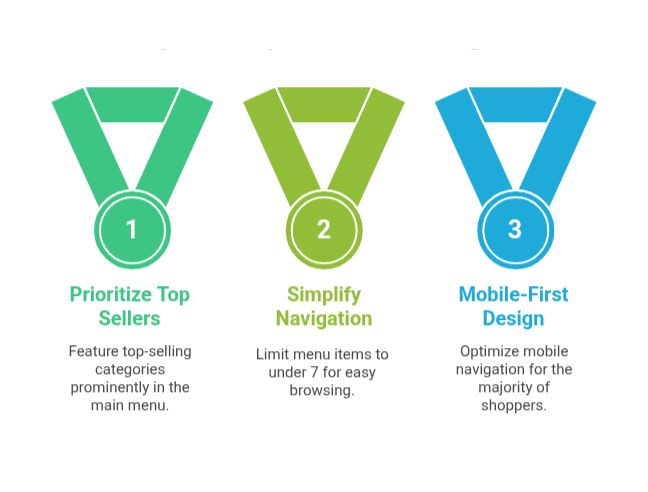 1

Prioritize Top Sellers

Feature top-selling categories prominently in the main menu.

2

Simplify Navigation

Limit menu items to under 7 for easy browsing.

3

Mobile-First Design

Optimize mobile navigation for the majority of shoppers.